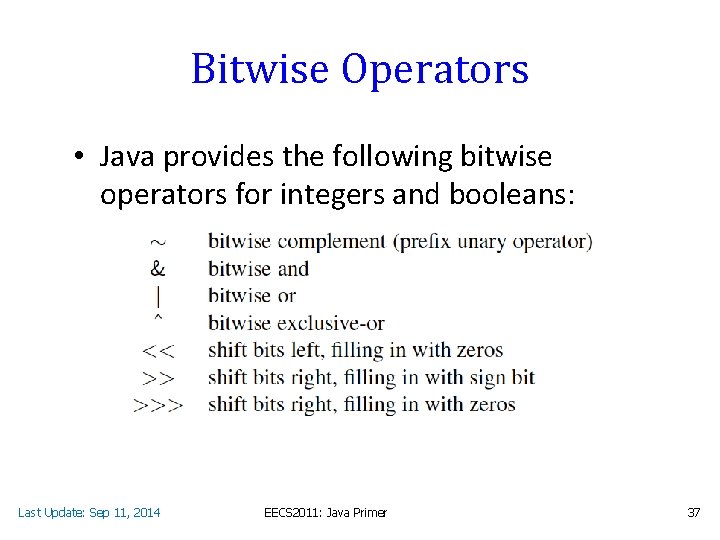 Bitwise Operators

• Java provides the following bitwise operators for integers and booleans:

| | |
|---|---|
| ~ | bitwise complement (prefix unary operator) |
| & | bitwise and |
| \| | bitwise or |
| ^ | bitwise exclusive-or |
| << | shift bits left, filling in with zeros |
| >> | shift bits right, filling in with sign bit |
| >>> | shift bits right, filling in with zeros |

Last Update: Sep 11, 2014

EECS2011: Java Primer

37